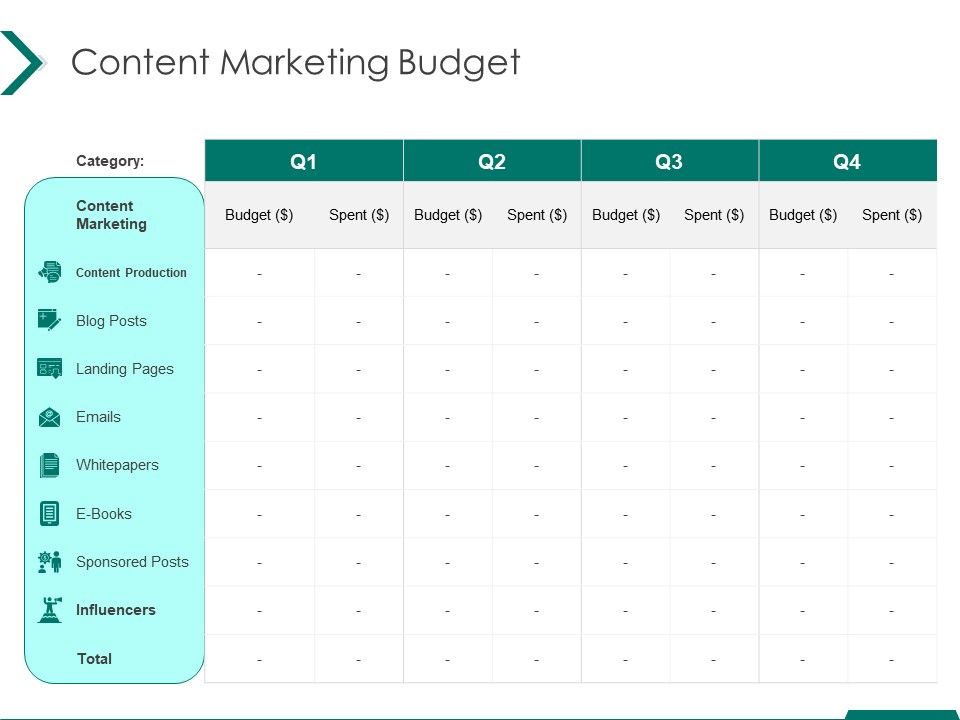 Content Marketing Budget

| Category: | Q1 | | Q2 | | Q3 | | Q4 | |
|---|---|---|---|---|---|---|---|---|
| Content Marketing | Budget ($) | Spent ($) | Budget ($) | Spent ($) | Budget ($) | Spent ($) | Budget ($) | Spent ($) |
| Content Production | - | - | - | - | - | - | - | - |
| Blog Posts | - | - | - | - | - | - | - | - |
| Landing Pages | - | - | - | - | - | - | - | - |
| Emails | - | - | - | - | - | - | - | - |
| Whitepapers | - | - | - | - | - | - | - | - |
| E-Books | - | - | - | - | - | - | - | - |
| Sponsored Posts | - | - | - | - | - | - | - | - |
| Influencers | - | - | - | - | - | - | - | - |
| Total | - | - | - | - | - | - | - | - |